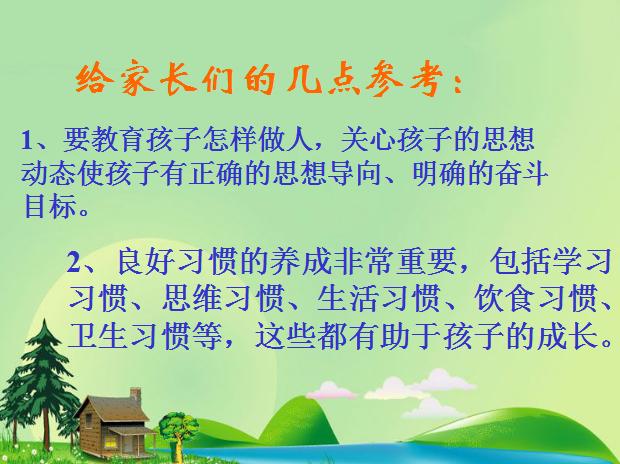 给家长们的几点参考：

1、要教育孩子怎样做人，关心孩子的思想动态使孩子有正确的思想导向、明确的奋斗目标。

2、良好习惯的养成非常重要，包括学习习惯、思维习惯、生活习惯、饮食习惯、卫生习惯等，这些都有助于孩子的成长。